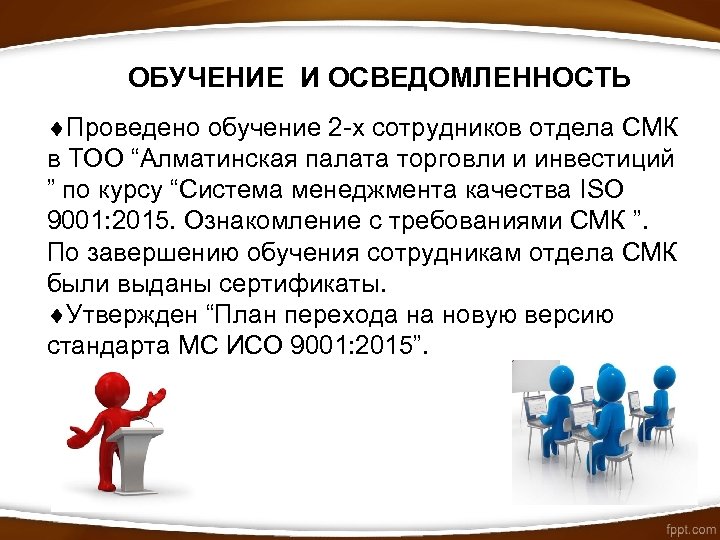 ОБУЧЕНИЕ И ОСВЕДОМЛЕННОСТЬ

♦Проведено обучение 2-х сотрудников отдела СМК в ТОО “Алматинская палата торговли и инвестиций ” по курсу “Система менеджмента качества ISO 9001:2015. Ознакомление с требованиями СМК ”. По завершению обучения сотрудникам отдела СМК были выданы сертификаты.
♦Утвержден “План перехода на новую версию стандарта МС ИСО 9001:2015”.

fppt.com